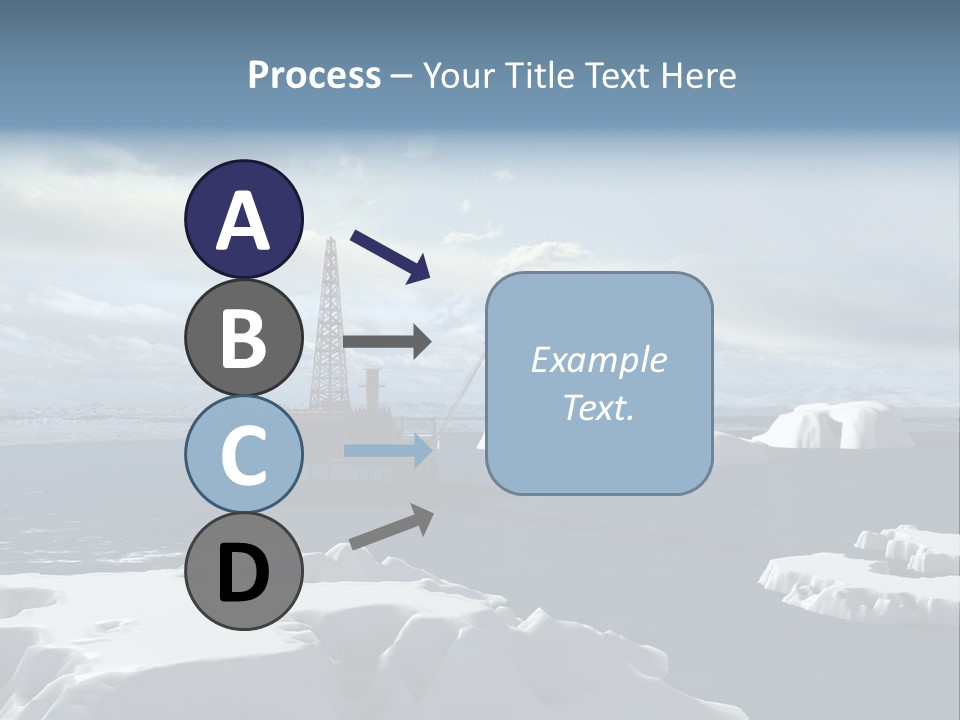 Process – Your Title Text Here

A

B

C

D

Example Text.